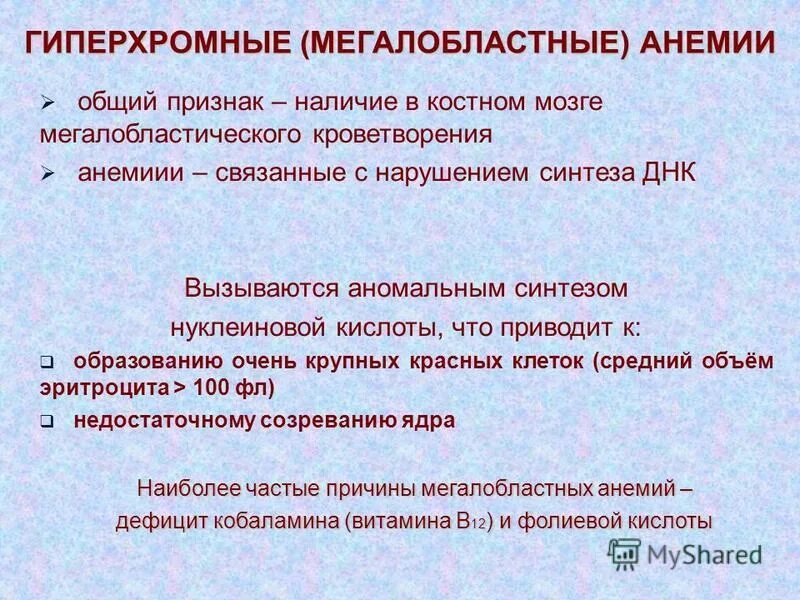 ГИПЕРХРОМНЫЕ (МЕГАЛОБЛАСТНЫЕ) АНЕМИИ

➢ общий признак – наличие в костном мозге мегалобластического кроветворения

➢ анемиии – связанные с нарушением синтеза ДНК

Вызываются аномальным синтезом нуклеиновой кислоты, что приводит к:

❑ образованию очень крупных красных клеток (средний объём эритроцита > 100 фл)

❑ недостаточному созреванию ядра

Наиболее частые причины мегалобластных анемий – дефицит кобаламина (витамина $B_{12}$) и фолиевой кислоты

MyShared